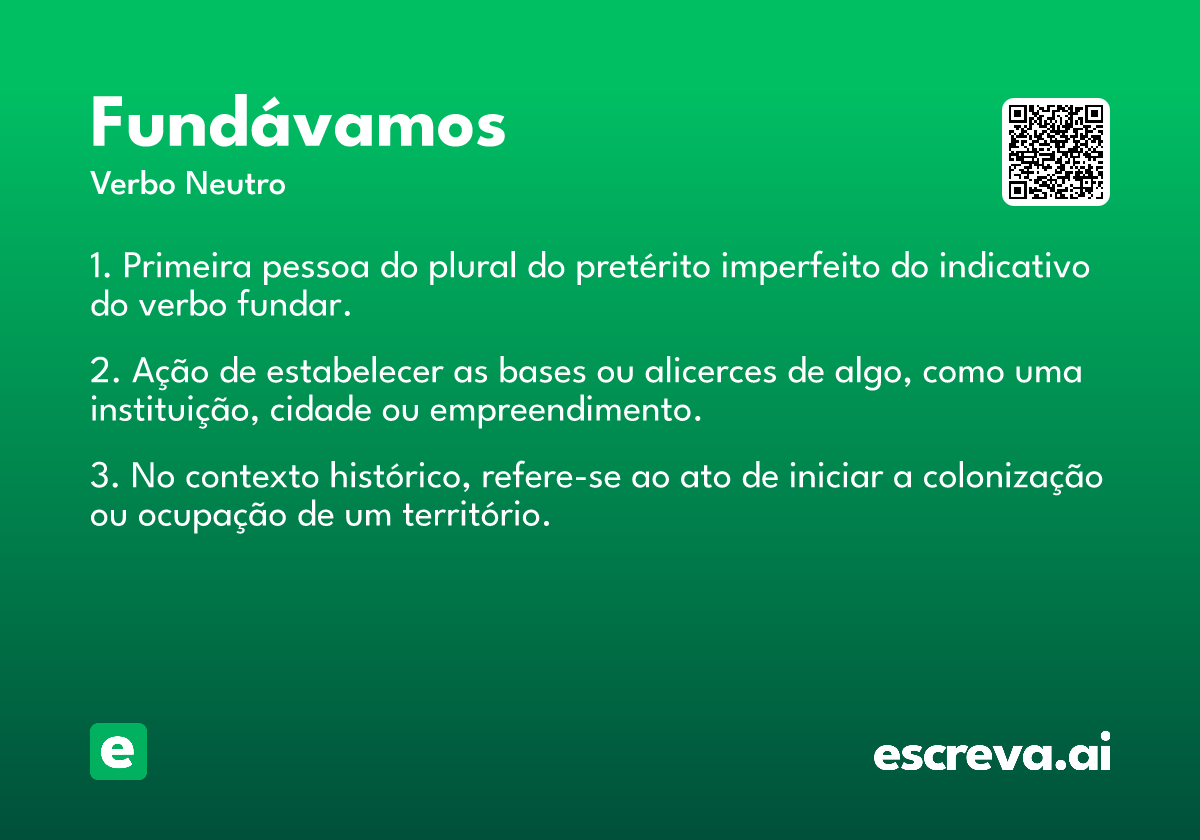 Fundávamos
Verbo Neutro

1. Primeira pessoa do plural do pretérito imperfeito do indicativo do verbo fundar.

2. Ação de estabelecer as bases ou alicerces de algo, como uma instituição, cidade ou empreendimento.

3. No contexto histórico, refere-se ao ato de iniciar a colonização ou ocupação de um território.

e

escreva.ai